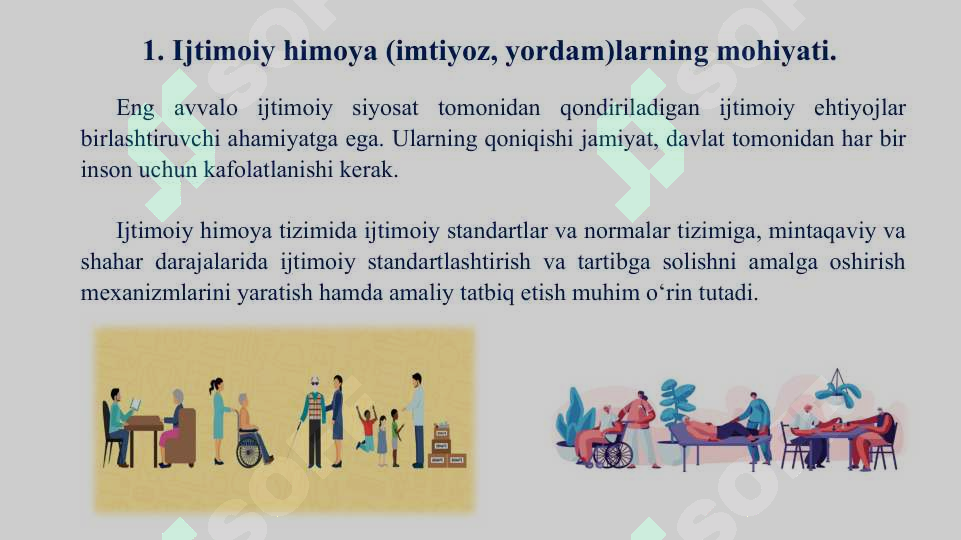 1. Ijtimoiy himoya (imtiyoz, yordam)larning mohiyati.

Eng avvalo ijtimoiy siyosat tomonidan qondiriladigan ijtimoiy ehtiyojlar birlashtiruvchi ahamiyatga ega. Ularning qoniqishi jamiyat, davlat tomonidan har bir inson uchun kafolatlanishi kerak.

Ijtimoiy himoya tizimida ijtimoiy standartlar va normalar tizimiga, mintaqaviy va shahar darajalarida ijtimoiy standartlashtirish va tartibga solishni amalga oshirish mexanizmlarini yaratish hamda amaliy tatbiq etish muhim o‘rin tutadi.